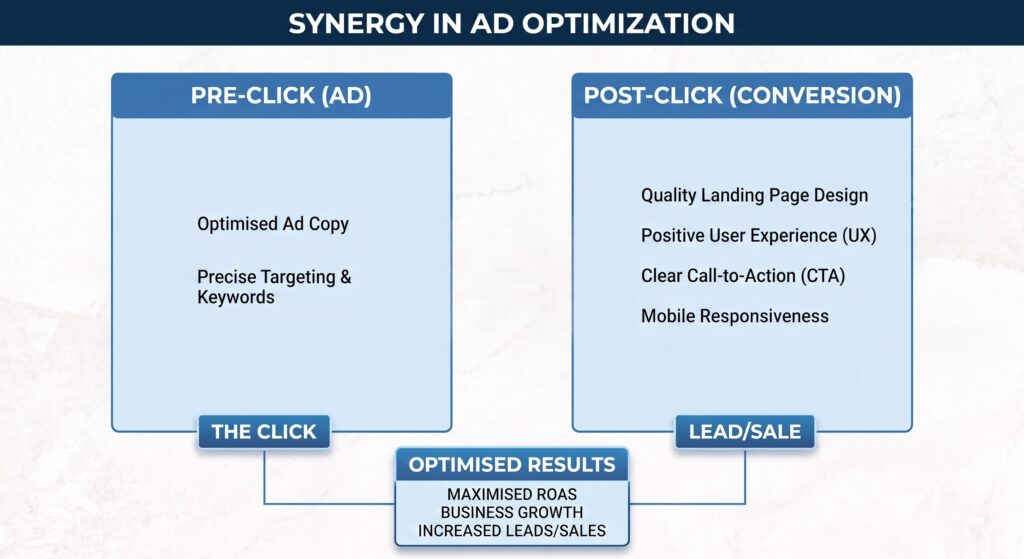 SYNERGY IN AD OPTIMIZATION

PRE-CLICK (AD)

Optimised Ad Copy

Precise Targeting & Keywords

THE CLICK

POST-CLICK (CONVERSION)

Quality Landing Page Design

Positive User Experience (UX)

Clear Call-to-Action (CTA)

Mobile Responsiveness

LEAD/SALE

OPTIMISED RESULTS

MAXIMISED ROAS
BUSINESS GROWTH
INCREASED LEADS/SALES